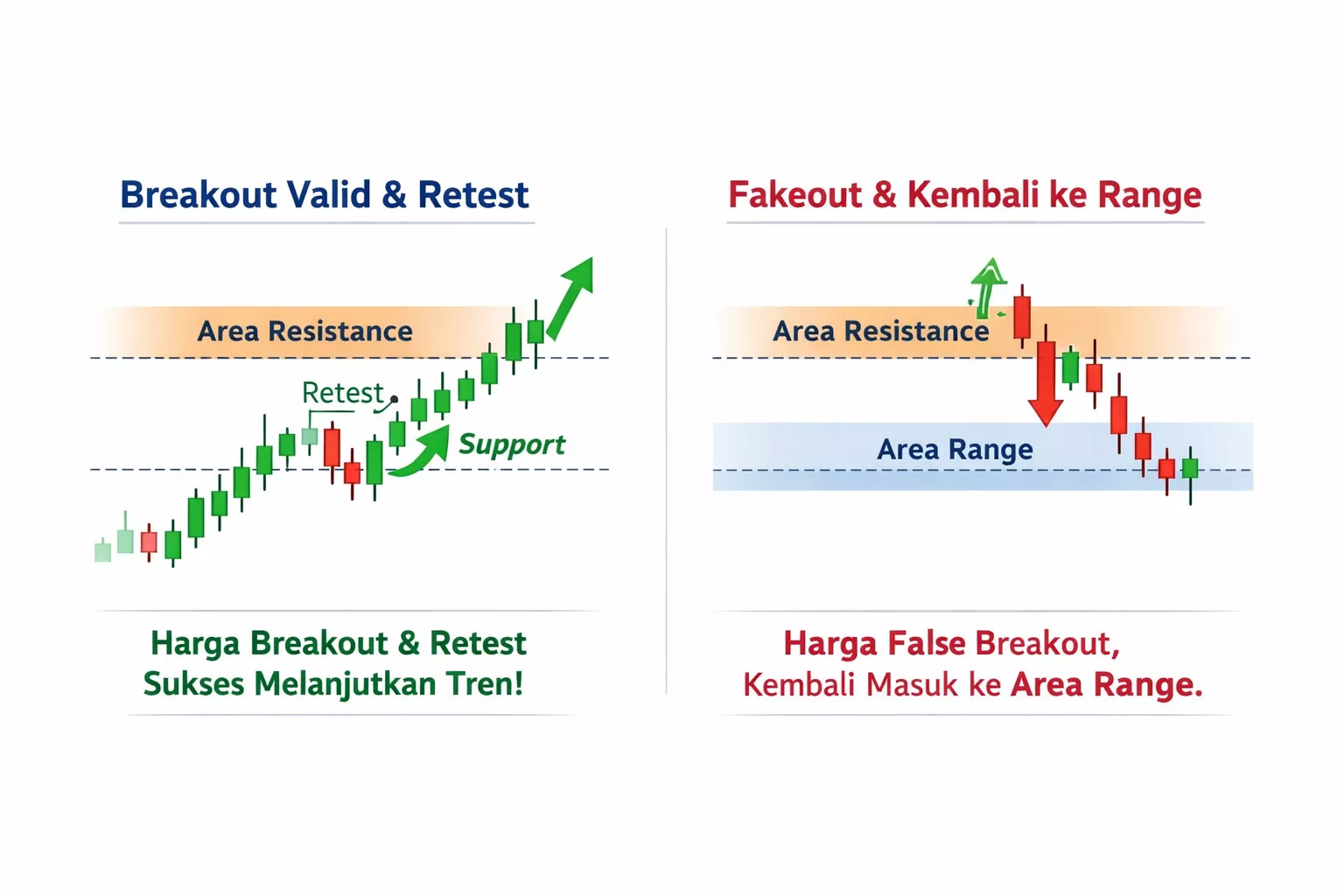 Breakout Valid & Retest

Area Resistance

Retest

Support

Harga Breakout & Retest
Sukses Melanjutkan Tren!

Fakeout & Kembali ke Range

Area Resistance

Area Range

Harga False Breakout,
Kembali Masuk ke Area Range.